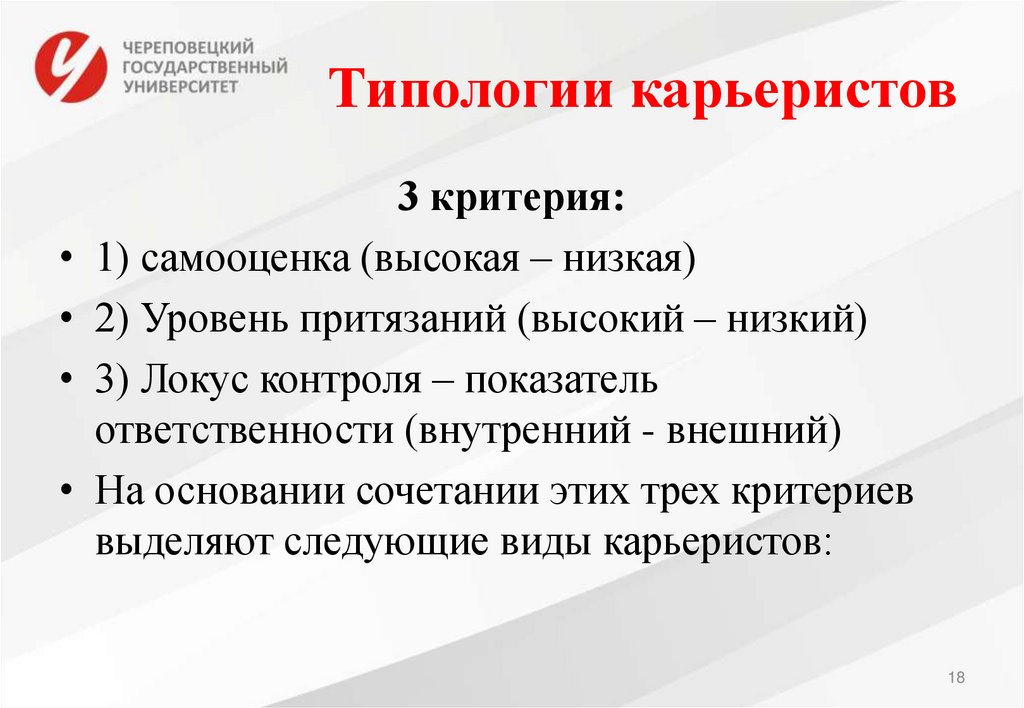 ЧЕРЕПОВЕЦКИЙ ГОСУДАРСТВЕННЫЙ УНИВЕРСИТЕТ

Типологии карьеристов

3 критерия:

• 1) самооценка (высокая – низкая)
• 2) Уровень притязаний (высокий – низкий)
• 3) Локус контроля – показатель ответственности (внутренний - внешний)
• На основании сочетании этих трех критериев выделяют следующие виды карьеристов:

18